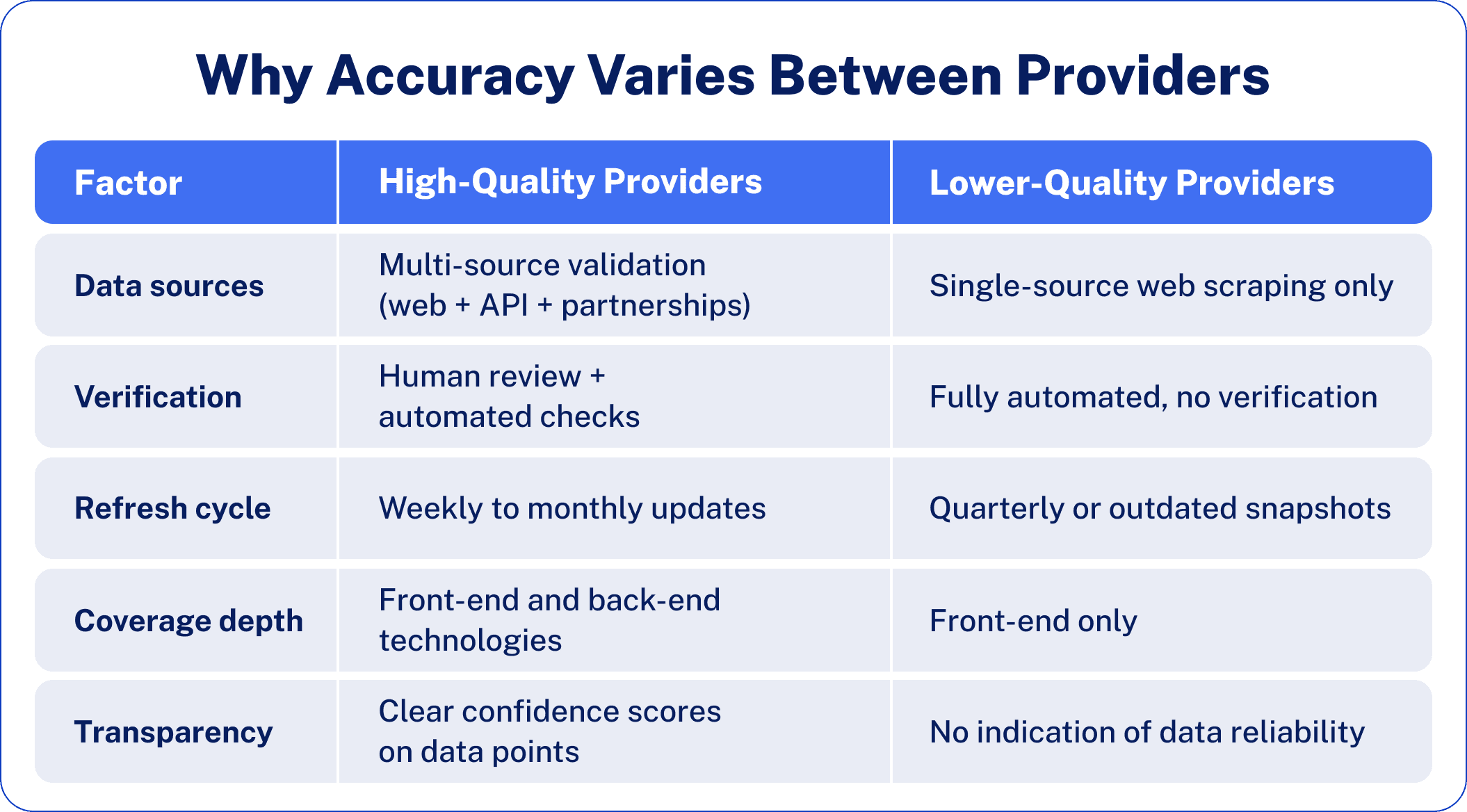 Why Accuracy Varies Between Providers

| Factor | High-Quality Providers | Lower-Quality Providers |
|---|---|---|
| Data sources | Multi-source validation (web + API + partnerships) | Single-source web scraping only |
| Verification | Human review + automated checks | Fully automated, no verification |
| Refresh cycle | Weekly to monthly updates | Quarterly or outdated snapshots |
| Coverage depth | Front-end and back-end technologies | Front-end only |
| Transparency | Clear confidence scores on data points | No indication of data reliability |